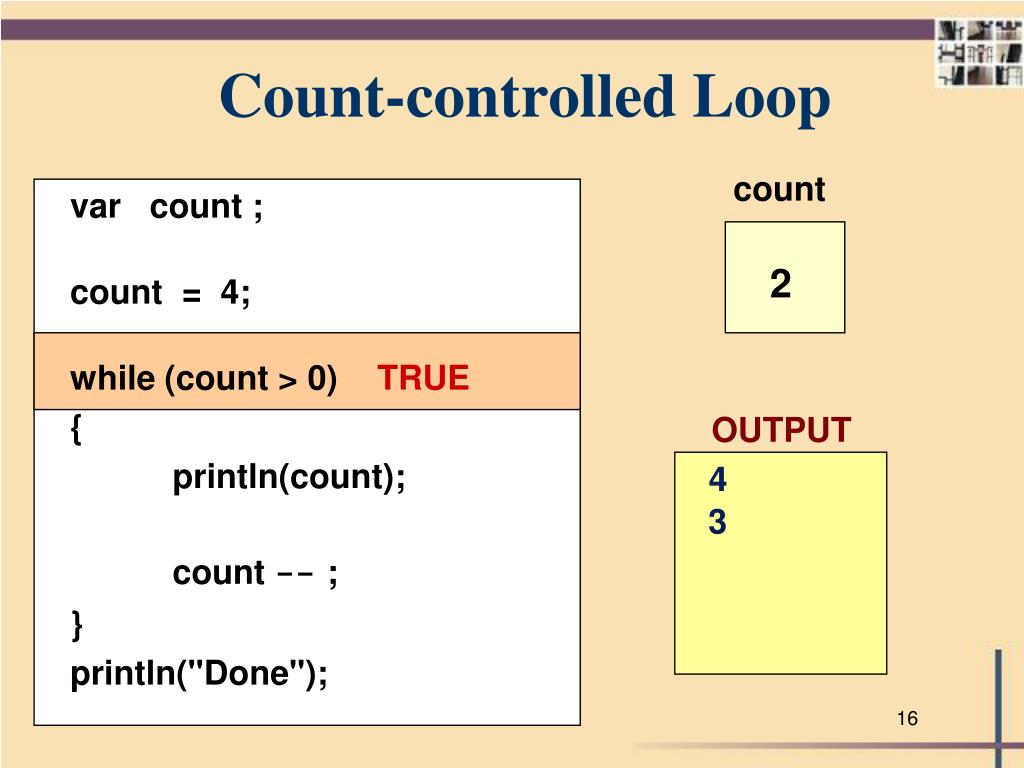 Count-controlled Loop

var count ;

count = 4;

while (count > 0) TRUE
{
println(count);

count -- ;
}
println("Done");

count

2

OUTPUT

4
3

16